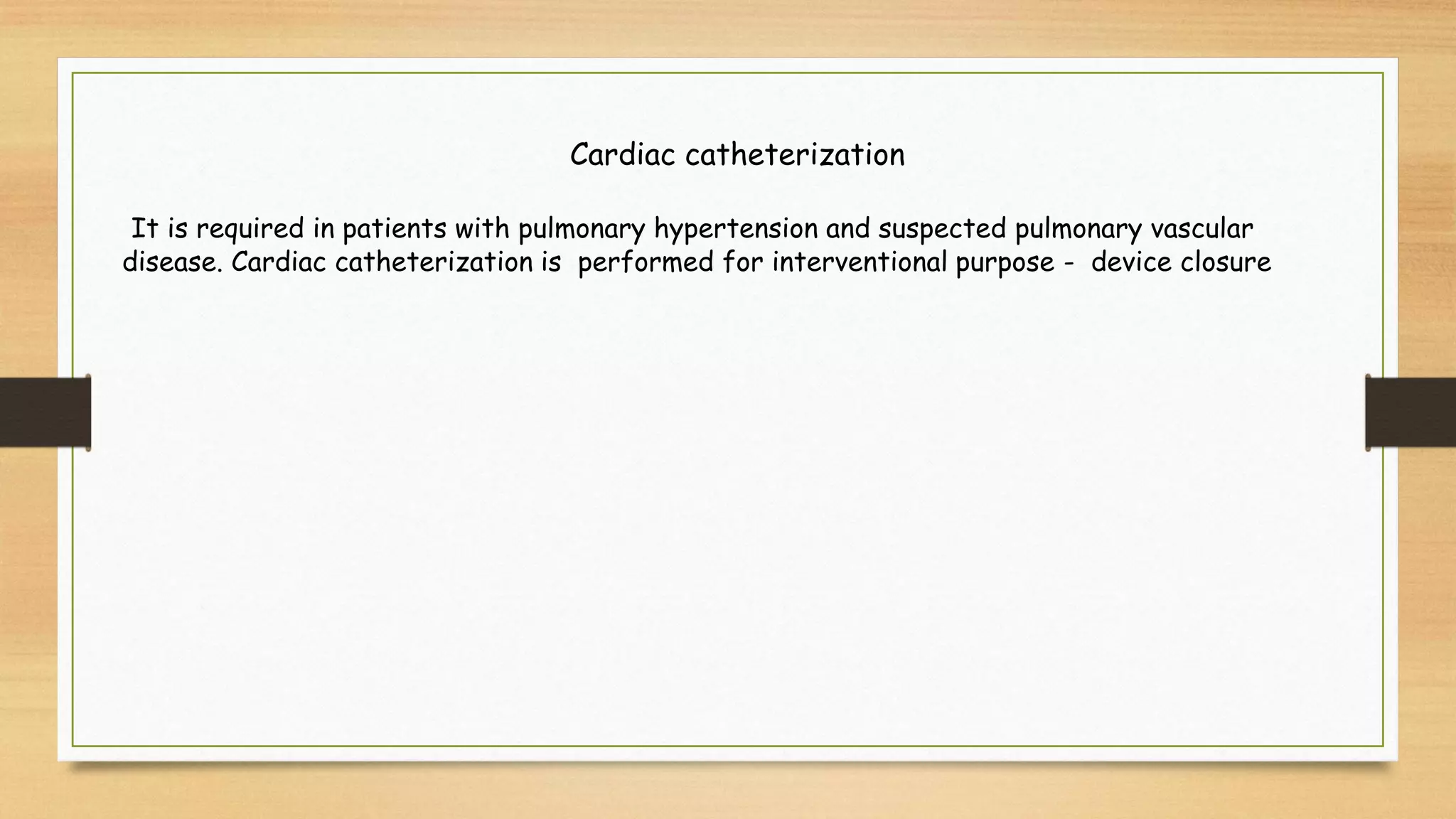 Cardiac catheterization

It is required in patients with pulmonary hypertension and suspected pulmonary vascular disease. Cardiac catheterization is performed for interventional purpose - device closure